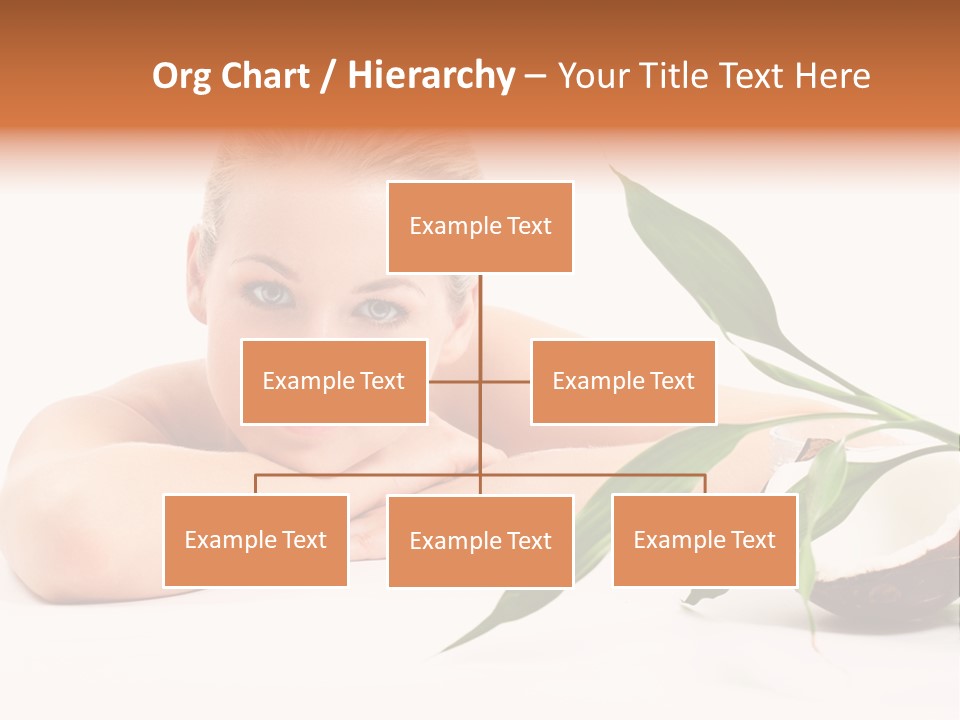 Org Chart / Hierarchy – Your Title Text Here

Example Text

Example Text

Example Text

Example Text

Example Text

Example Text